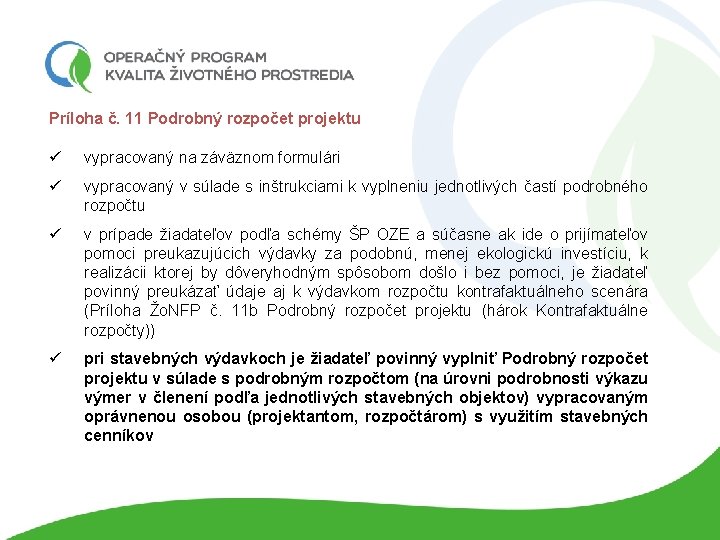 OPERAČNÝ PROGRAM
KVALITA ŽIVOTNÉHO PROSTREDIA

Príloha č. 11 Podrobný rozpočet projektu

✓ vypracovaný na záväznom formulári

✓ vypracovaný v súlade s inštrukciami k vyplneniu jednotlivých častí podrobného rozpočtu

✓ v prípade žiadateľov podľa schémy ŠP OZE a súčasne ak ide o prijímateľov pomoci preukazujúcich výdavky za podobnú, menej ekologickú investíciu, k realizácii ktorej by dôveryhodným spôsobom došlo i bez pomoci, je žiadateľ povinný preukázať údaje aj k výdavkom rozpočtu kontrafaktuálneho scenára (Príloha ŽoNFP č. 11b Podrobný rozpočet projektu (hárok Kontrafaktuálne rozpočty))

✓ pri stavebných výdavkoch je žiadateľ povinný vyplniť Podrobný rozpočet projektu v súlade s podrobným rozpočtom (na úrovni podrobnosti výkazu výmer v členení podľa jednotlivých stavebných objektov) vypracovaným oprávnenou osobou (projektantom, rozpočtárom) s využitím stavebných cenníkov